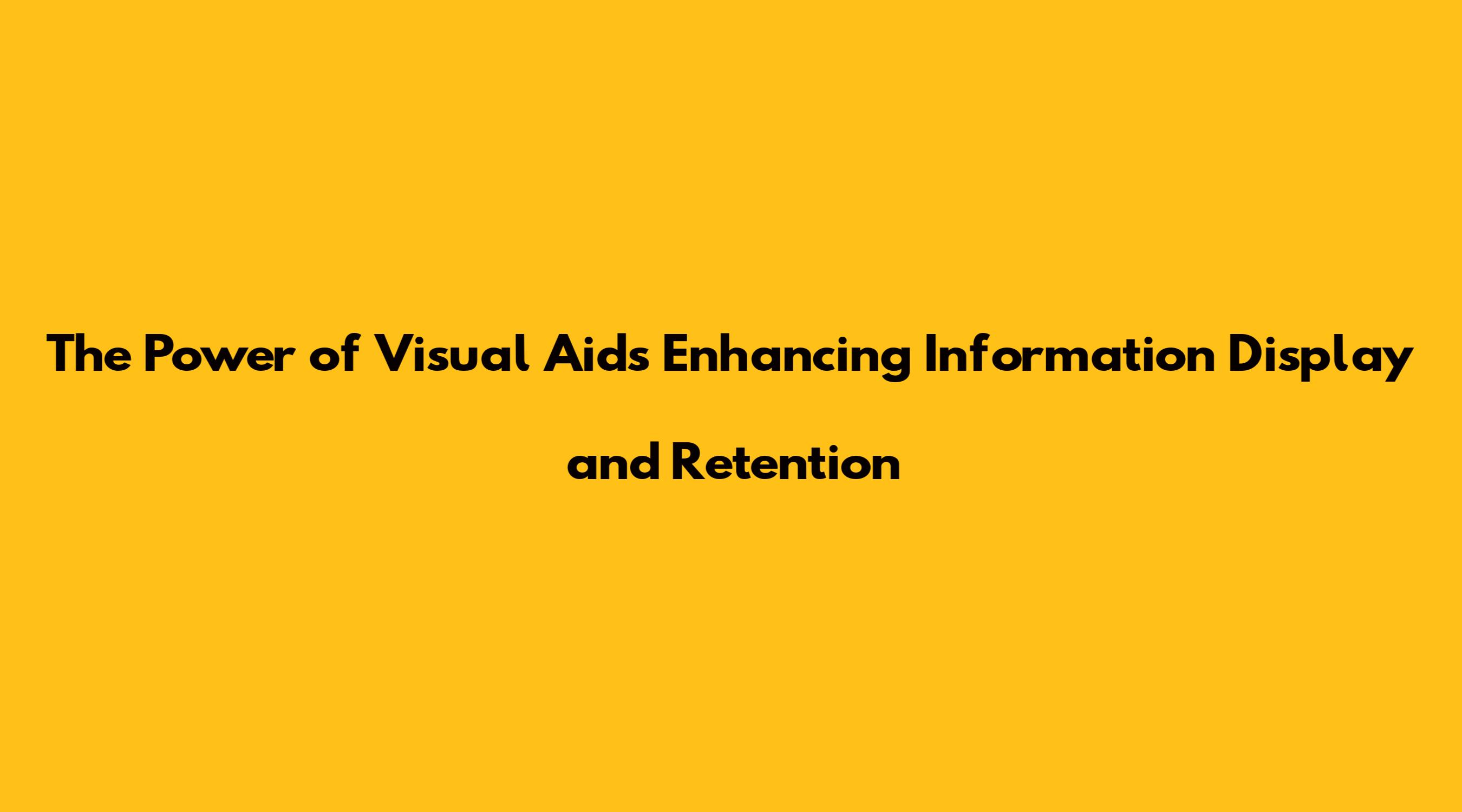 The Power of Visual Aids Enhancing Information Display and Retention